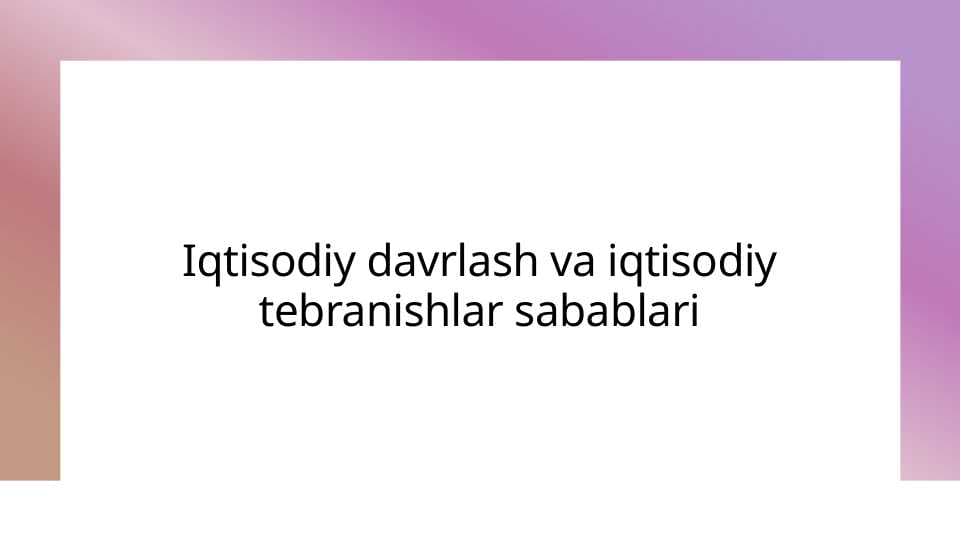 Iqtisodiy davrlash va iqtisodiy tebranishlar sabablari